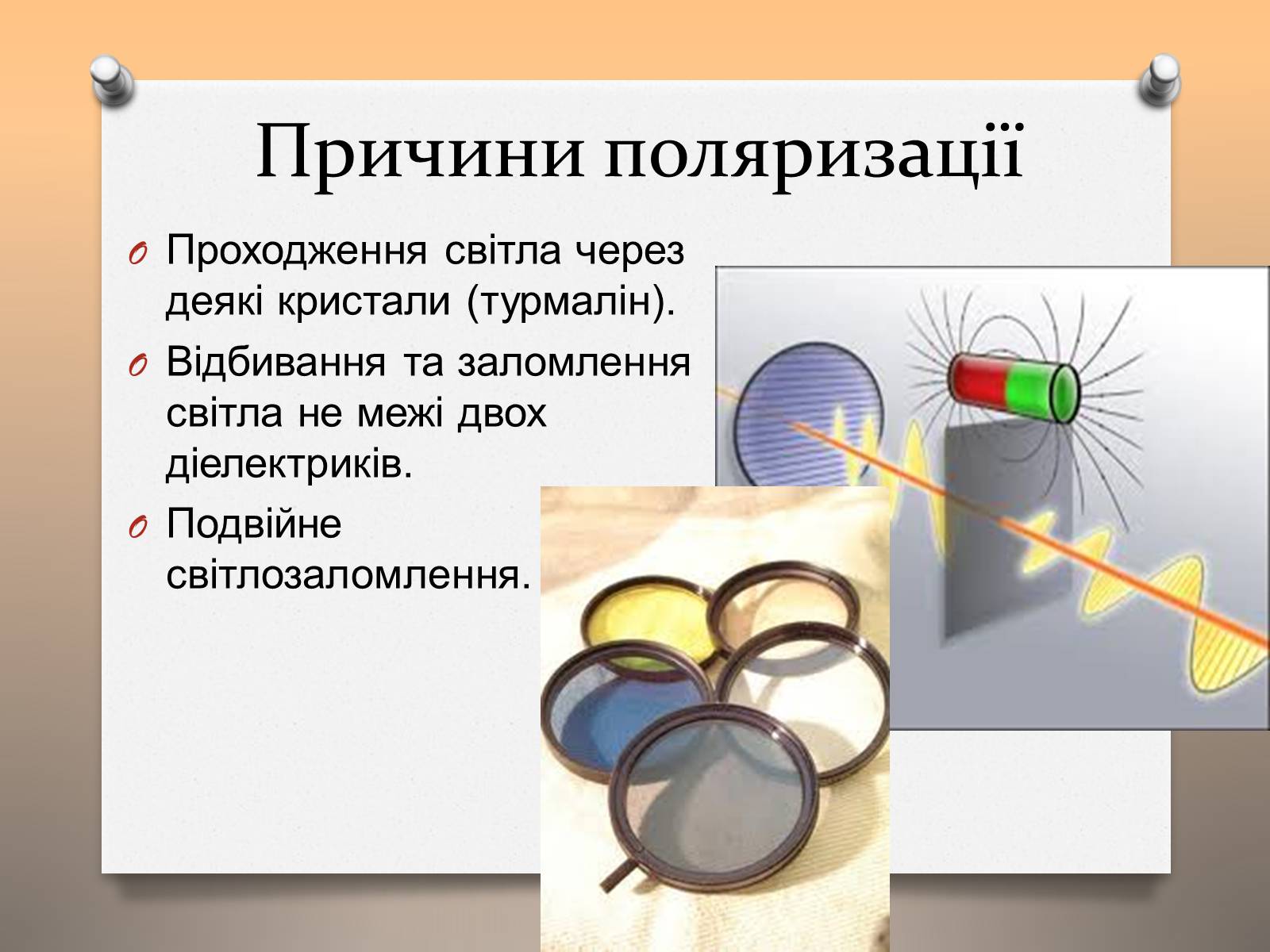 Причини поляризації

O Проходження світла через деякі кристали (турмалін).
O Відбивання та заломлення світла не межі двох діелектриків.
O Подвійне світлозаломлення.